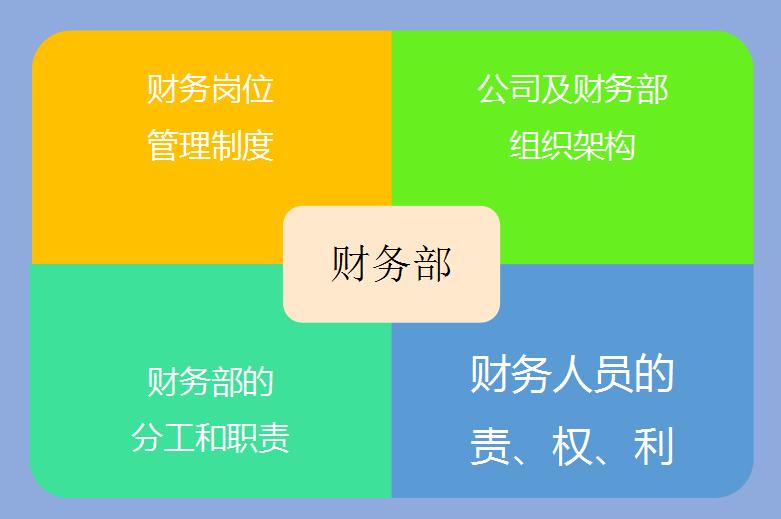 财务岗位
管理制度

公司及财务部
组织架构

财务部

财务部的
分工和职责

财务人员的
责、权、利